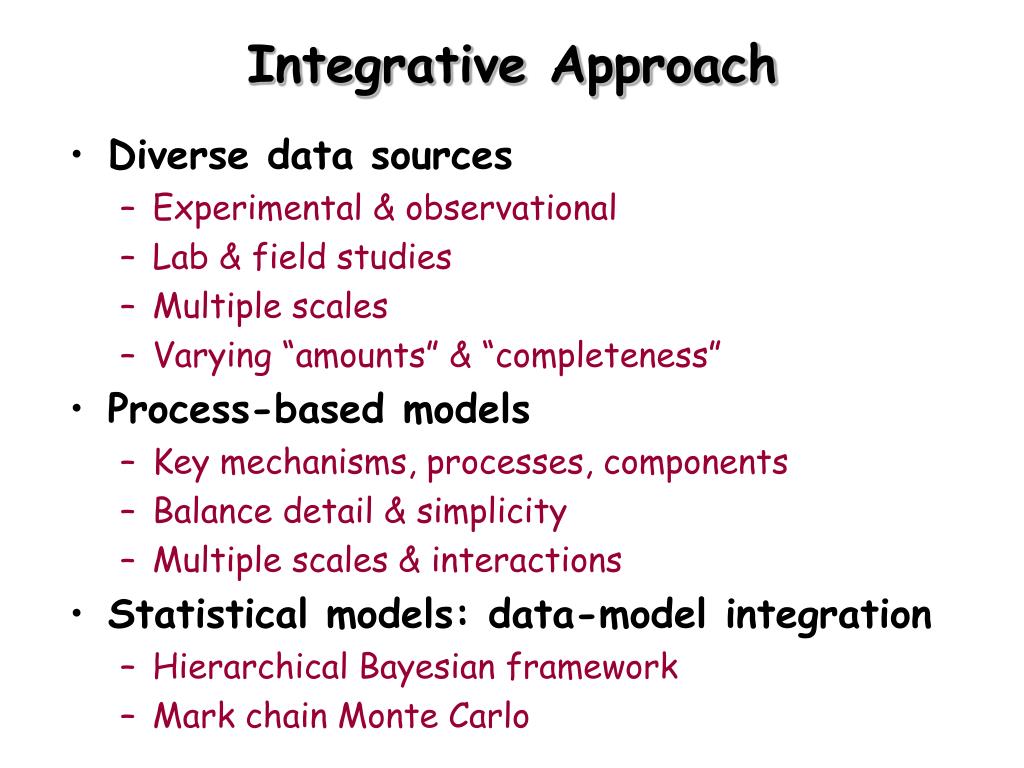 Integrative Approach

• Diverse data sources
– Experimental & observational
– Lab & field studies
– Multiple scales
– Varying “amounts” & “completeness”

• Process-based models
– Key mechanisms, processes, components
– Balance detail & simplicity
– Multiple scales & interactions

• Statistical models: data-model integration
– Hierarchical Bayesian framework
– Mark chain Monte Carlo